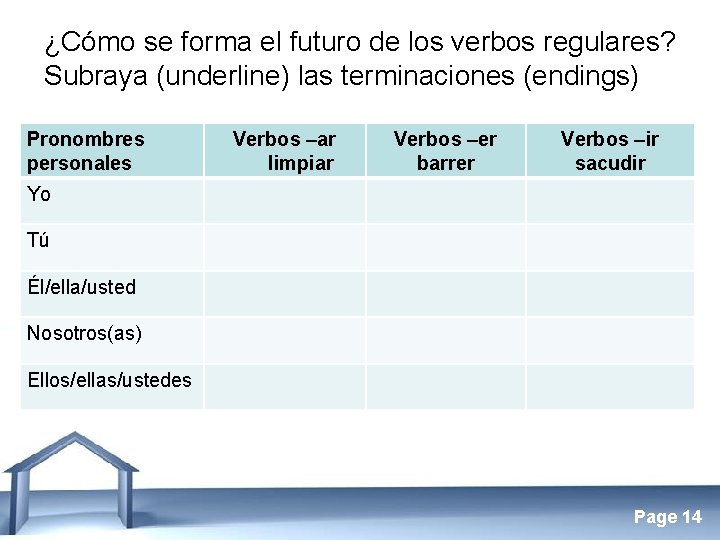 ¿Cómo se forma el futuro de los verbos regulares? Subraya (underline) las terminaciones (endings)

| Pronombres personales | Verbos –ar limpiar | Verbos –er barrer | Verbos –ir sacudir |
|---|---|---|---|
| Yo | | | |
| Tú | | | |
| Él/ella/usted | | | |
| Nosotros(as) | | | |
| Ellos/ellas/ustedes | | | |

Page 14